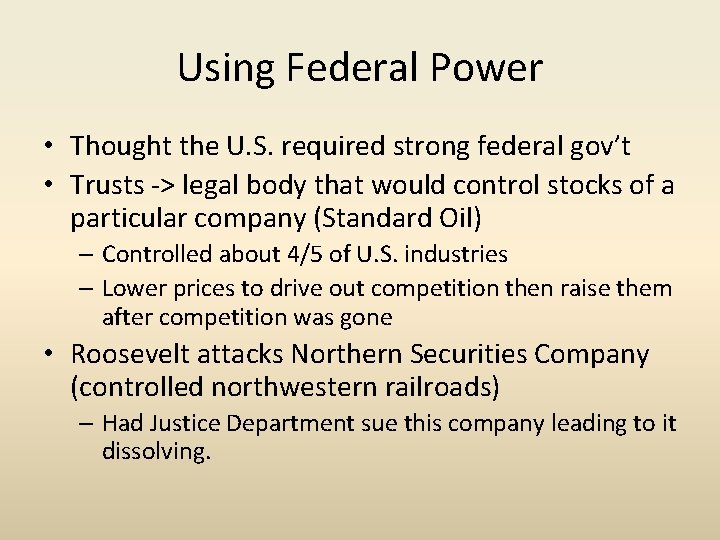 Using Federal Power

• Thought the U.S. required strong federal gov't
• Trusts -> legal body that would control stocks of a particular company (Standard Oil)
  – Controlled about 4/5 of U.S. industries
  – Lower prices to drive out competition then raise them after competition was gone
• Roosevelt attacks Northern Securities Company (controlled northwestern railroads)
  – Had Justice Department sue this company leading to it dissolving.